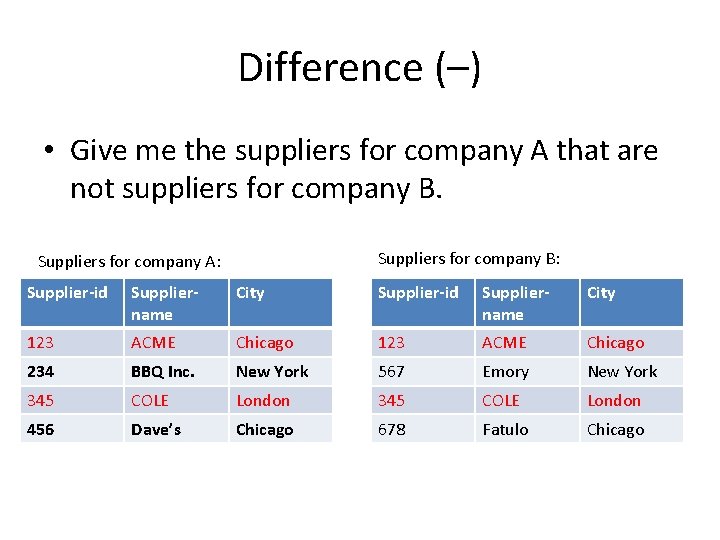 Difference (–)

• Give me the suppliers for company A that are not suppliers for company B.

Suppliers for company A:

| Supplier-id | Supplier-name | City |
|---|---|---|
| 123 | ACME | Chicago |
| 234 | BBQ Inc. | New York |
| 345 | COLE | London |
| 456 | Dave's | Chicago |

Suppliers for company B:

| Supplier-id | Supplier-name | City |
|---|---|---|
| 123 | ACME | Chicago |
| 567 | Emory | New York |
| 345 | COLE | London |
| 678 | Fatulo | Chicago |